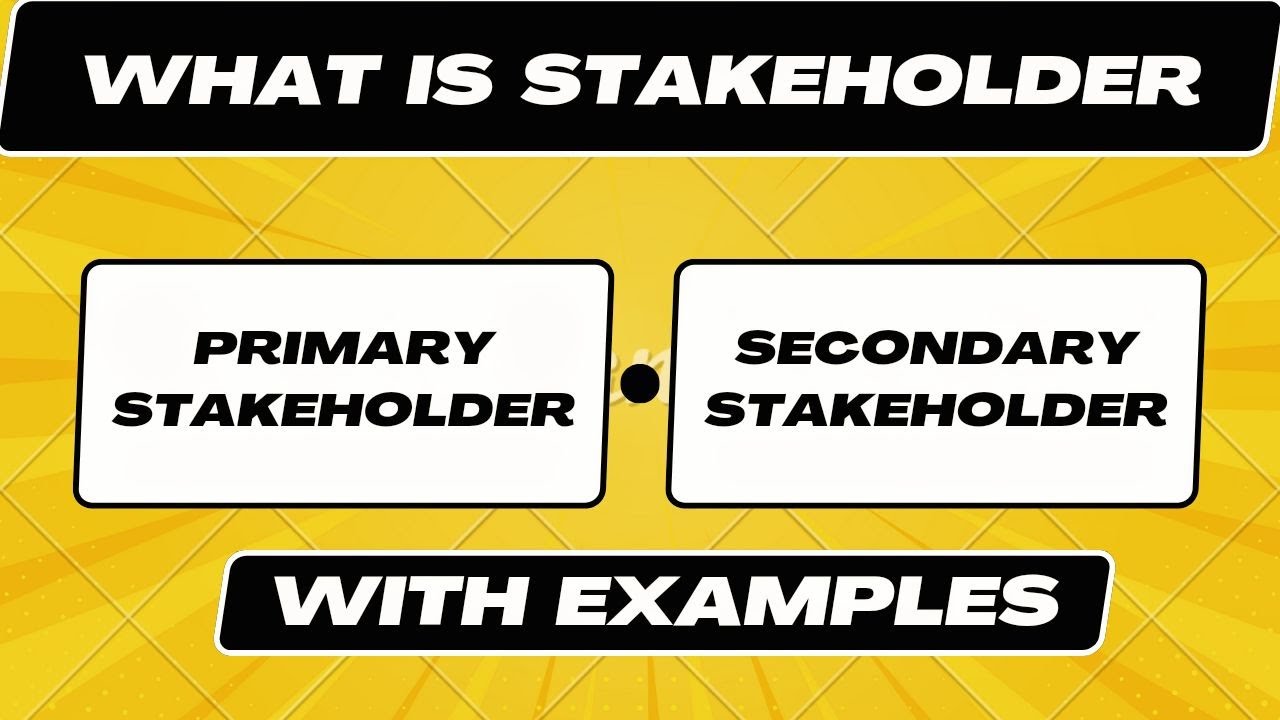 WHAT IS STAKEHOLDER

PRIMARY STAKEHOLDER

SECONDARY STAKEHOLDER

WITH EXAMPLES